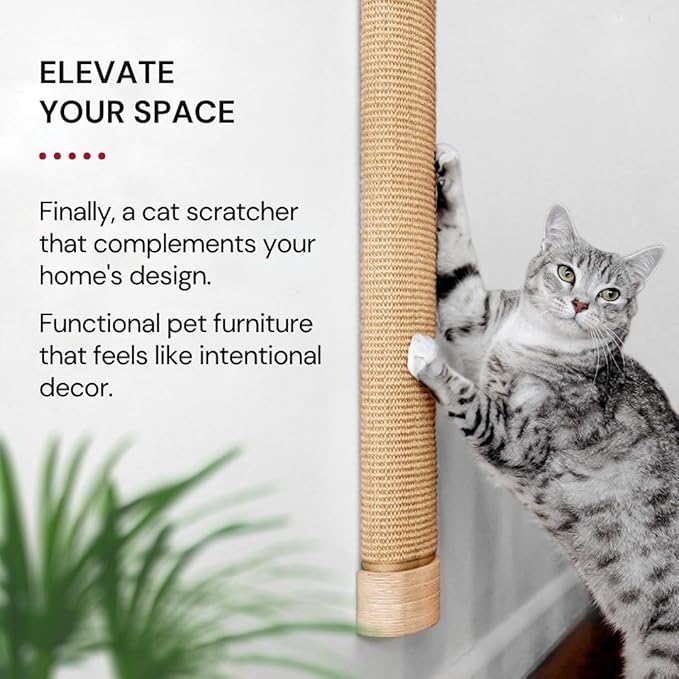 ELEVATE
YOUR SPACE

Finally, a cat scratcher that complements your home's design.

Functional pet furniture that feels like intentional decor.